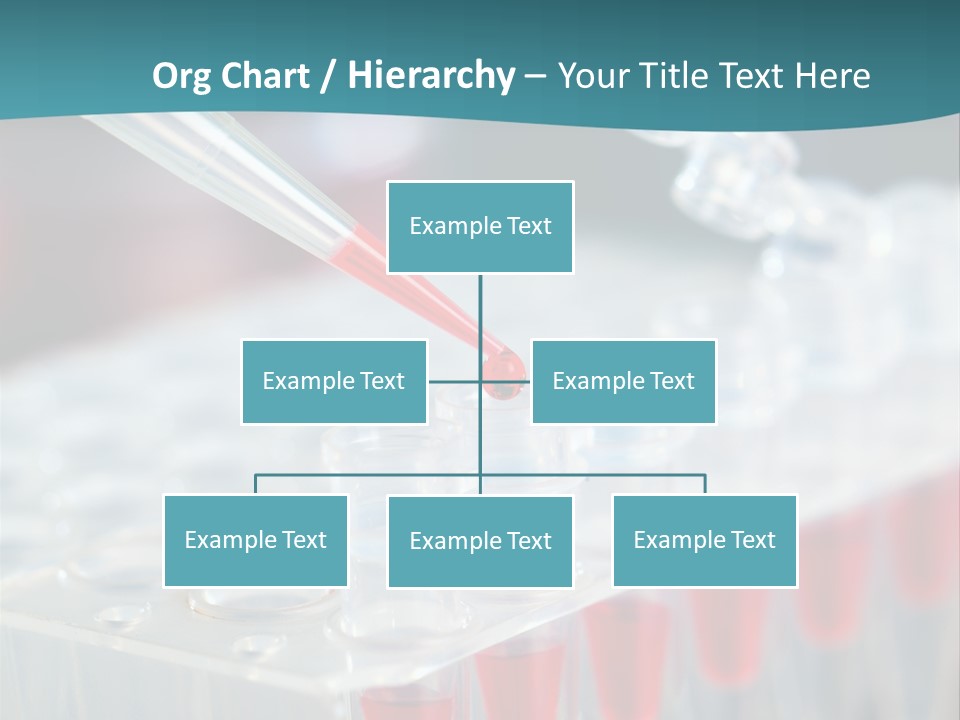 Org Chart / Hierarchy – Your Title Text Here

Example Text

Example Text

Example Text

Example Text

Example Text

Example Text